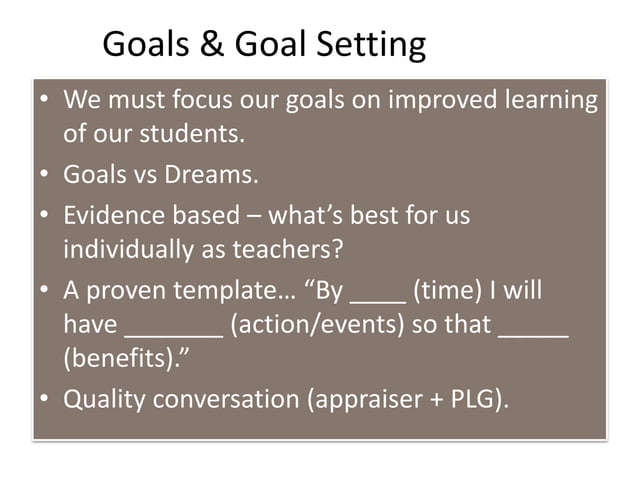 Goals & Goal Setting

• We must focus our goals on improved learning of our students.
• Goals vs Dreams.
• Evidence based – what's best for us individually as teachers?
• A proven template… "By ____ (time) I will have _______ (action/events) so that _____ (benefits)."
• Quality conversation (appraiser + PLG).